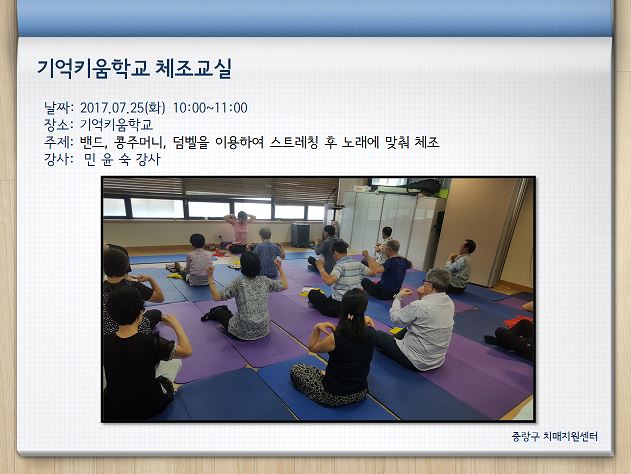 기억키움학교 체조교실

날짜: 2017.07.25(화) 10:00~11:00
장소: 기억키움학교
주제: 밴드, 콩주머니, 덤벨을 이용하여 스트레칭 후 노래에 맞춰 체조
강사: 민 윤 숙 강사

중랑구 치매지원센터